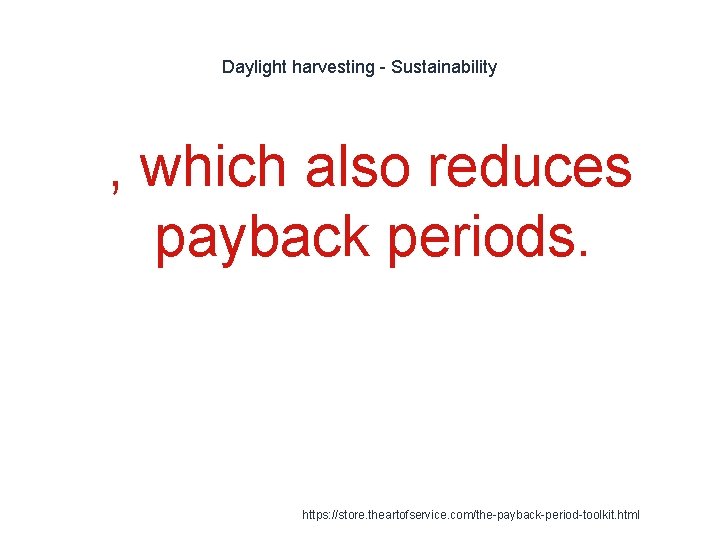 Daylight harvesting - Sustainability

, which also reduces payback periods.

https://store.theartofservice.com/the-payback-period-toolkit.html